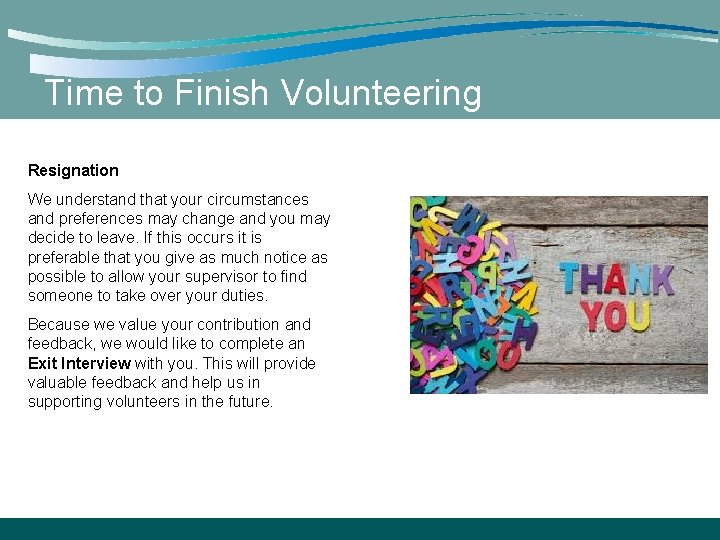 Time to Finish Volunteering

Resignation

We understand that your circumstances and preferences may change and you may decide to leave. If this occurs it is preferable that you give as much notice as possible to allow your supervisor to find someone to take over your duties.

Because we value your contribution and feedback, we would like to complete an Exit Interview with you. This will provide valuable feedback and help us in supporting volunteers in the future.

THANK YOU